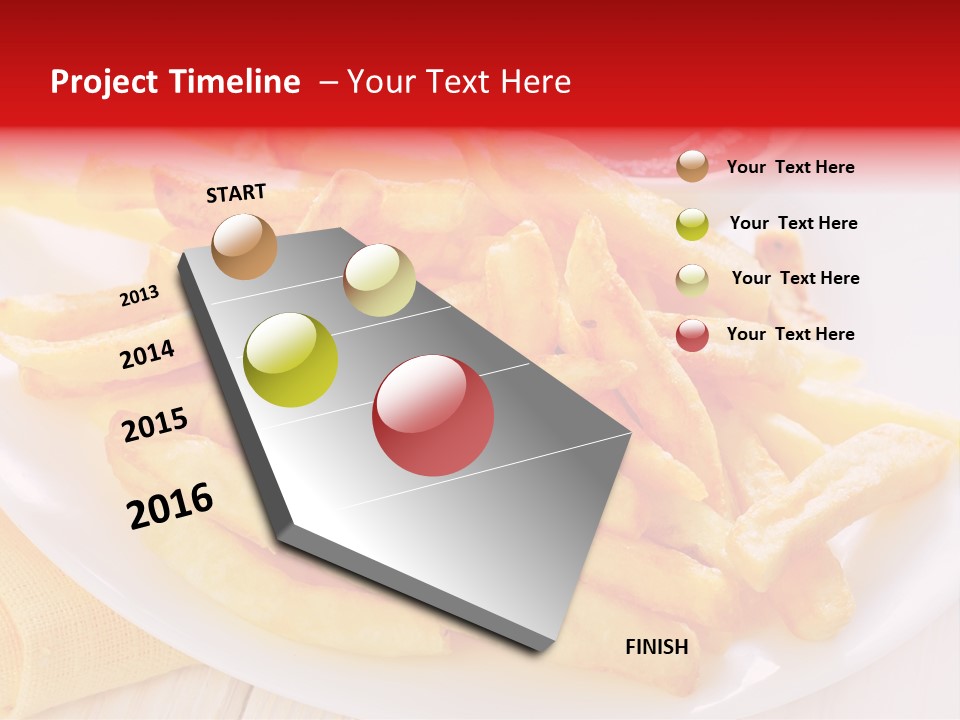 Project Timeline – Your Text Here

START

2013

2014

2015

2016

FINISH

Your Text Here

Your Text Here

Your Text Here

Your Text Here